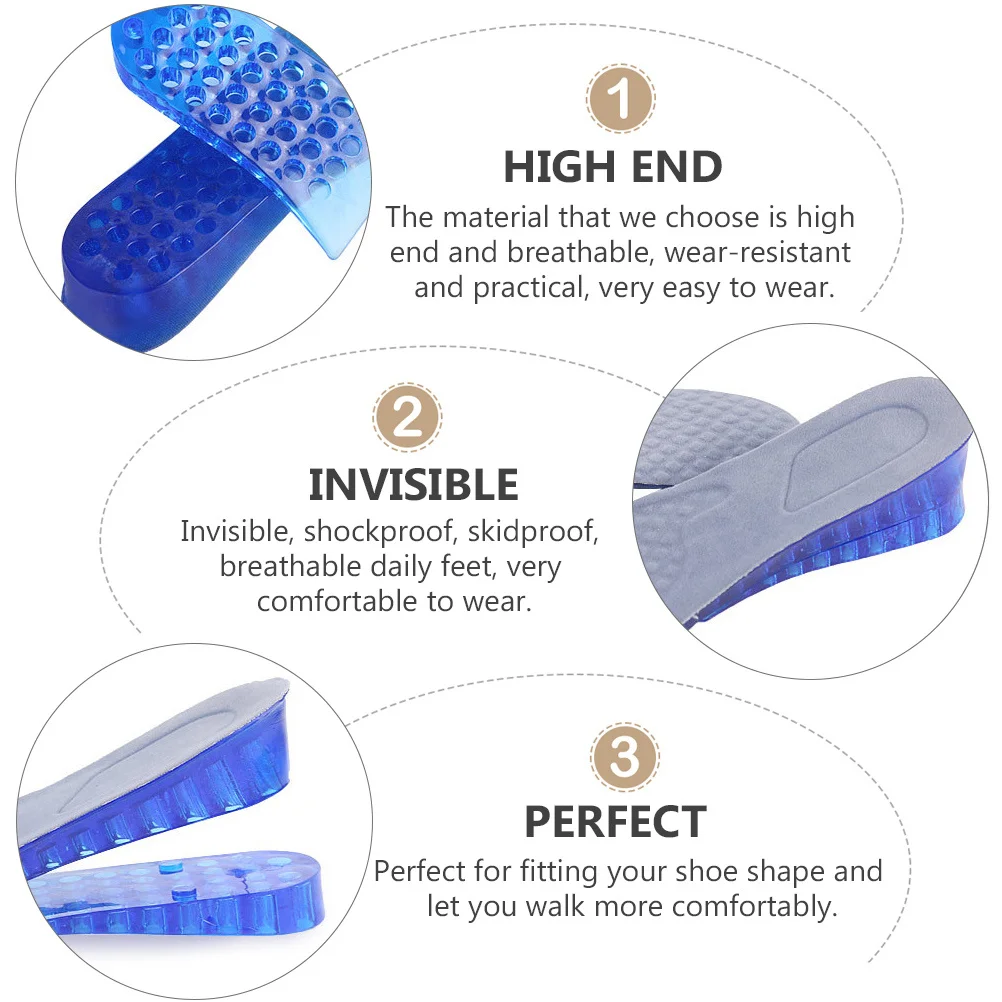 1

HIGH END

The material that we choose is high end and breathable, wear-resistant and practical, very easy to wear.

2

INVISIBLE

Invisible, shockproof, skidproof, breathable daily feet, very comfortable to wear.

3

PERFECT

Perfect for fitting your shoe shape and let you walk more comfortably.